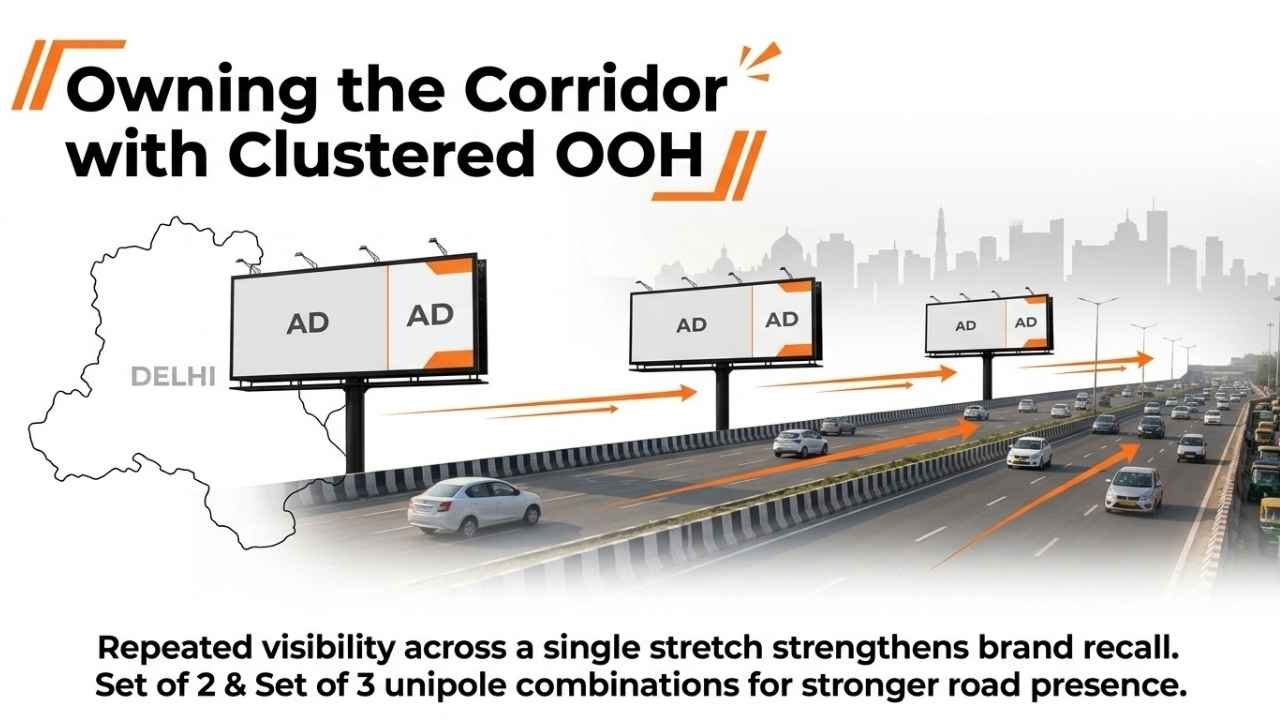 Owning the Corridor with Clustered OOH

DELHI

AD
AD

AD
AD

AD
AD

Repeated visibility across a single stretch strengthens brand recall.
Set of 2 & Set of 3 unipole combinations for stronger road presence.